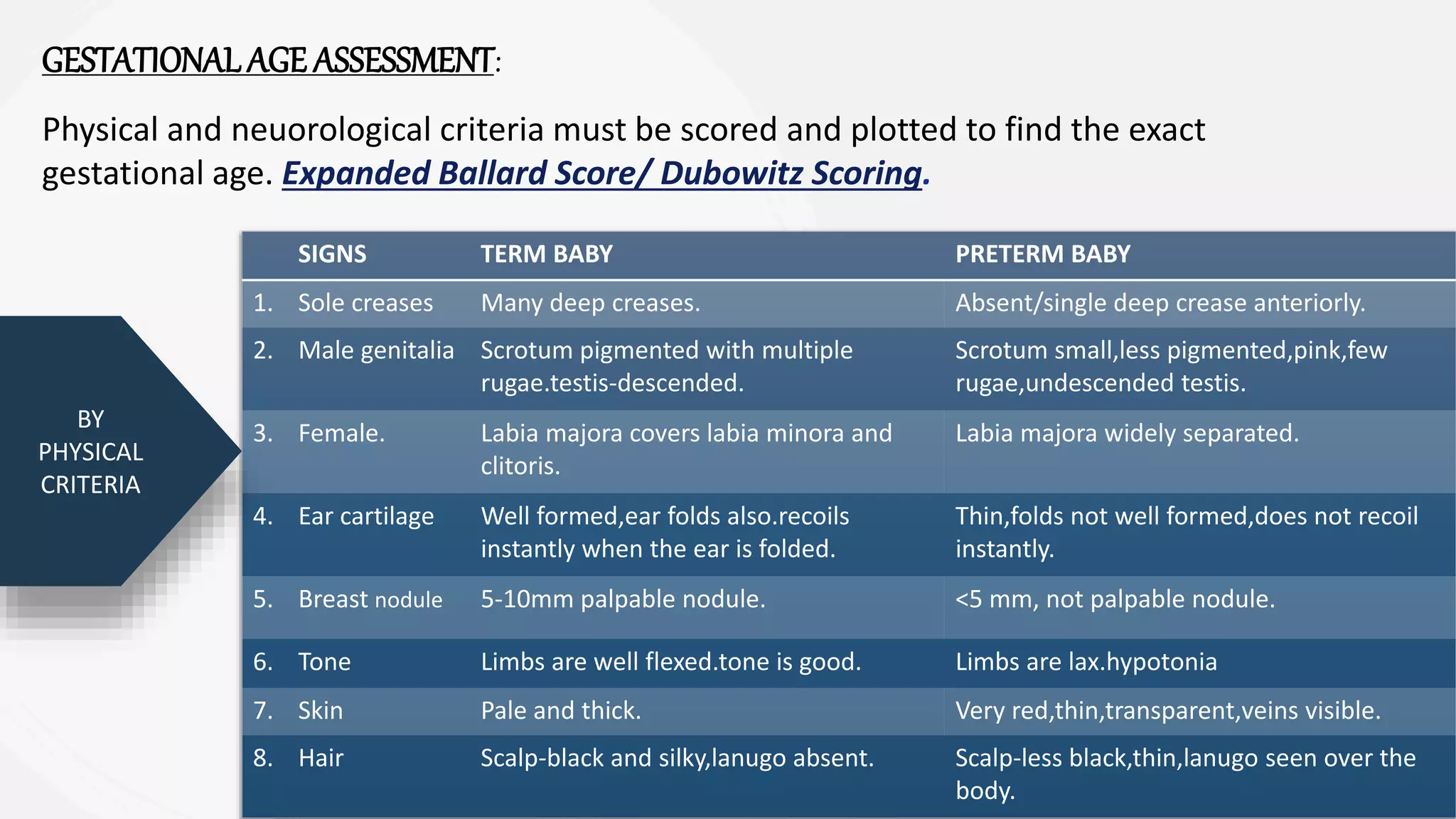 GESTATIONAL AGE ASSESSMENT:

Physical and neuorological criteria must be scored and plotted to find the exact gestational age. Expanded Ballard Score/ Dubowitz Scoring.

BY PHYSICAL CRITERIA

| | SIGNS | TERM BABY | PRETERM BABY |
|---|---|---|---|
| 1. | Sole creases | Many deep creases. | Absent/single deep crease anteriorly. |
| 2. | Male genitalia | Scrotum pigmented with multiple rugae.testis-descended. | Scrotum small,less pigmented,pink,few rugae,undescended testis. |
| 3. | Female. | Labia majora covers labia minora and clitoris. | Labia majora widely separated. |
| 4. | Ear cartilage | Well formed,ear folds also.recoils instantly when the ear is folded. | Thin,folds not well formed,does not recoil instantly. |
| 5. | Breast nodule | 5-10mm palpable nodule. | <5 mm, not palpable nodule. |
| 6. | Tone | Limbs are well flexed.tone is good. | Limbs are lax.hypotonia |
| 7. | Skin | Pale and thick. | Very red,thin,transparent,veins visible. |
| 8. | Hair | Scalp-black and silky,lanugo absent. | Scalp-less black,thin,lanugo seen over the body. |